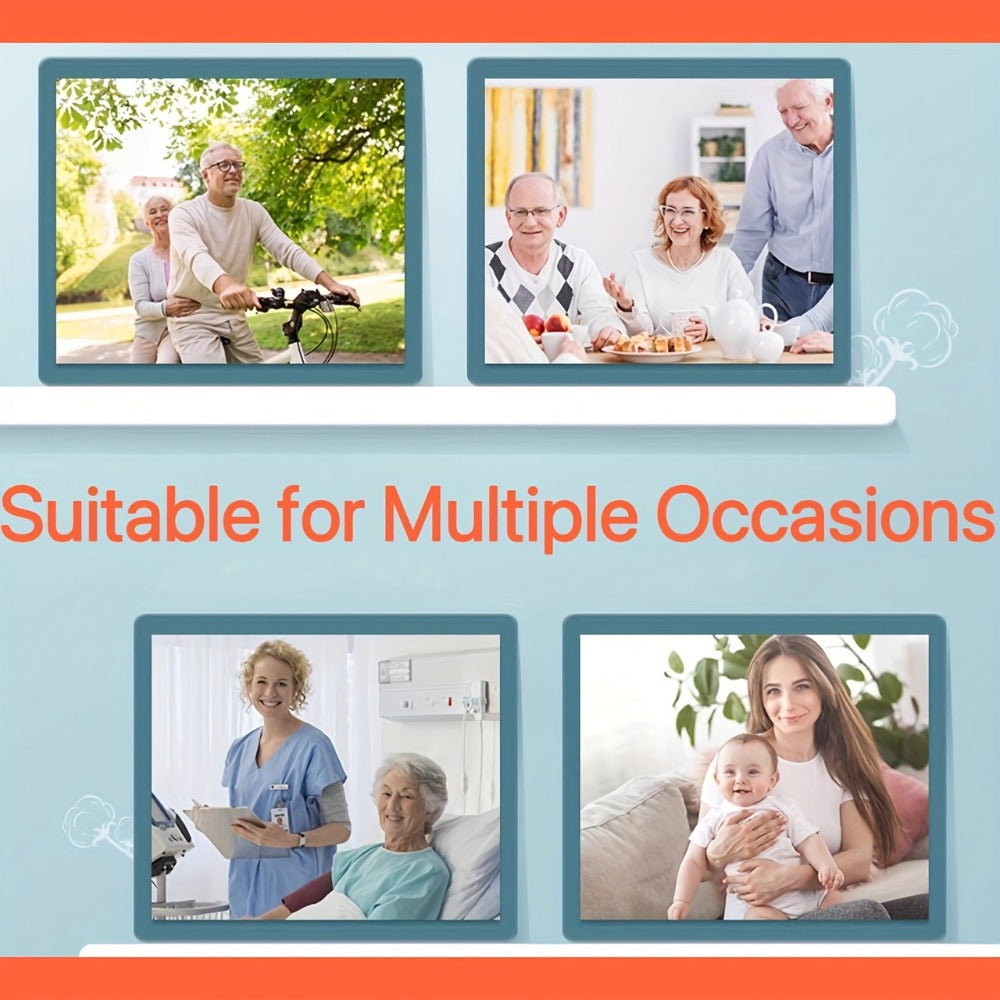 Suitable for Multiple Occasions